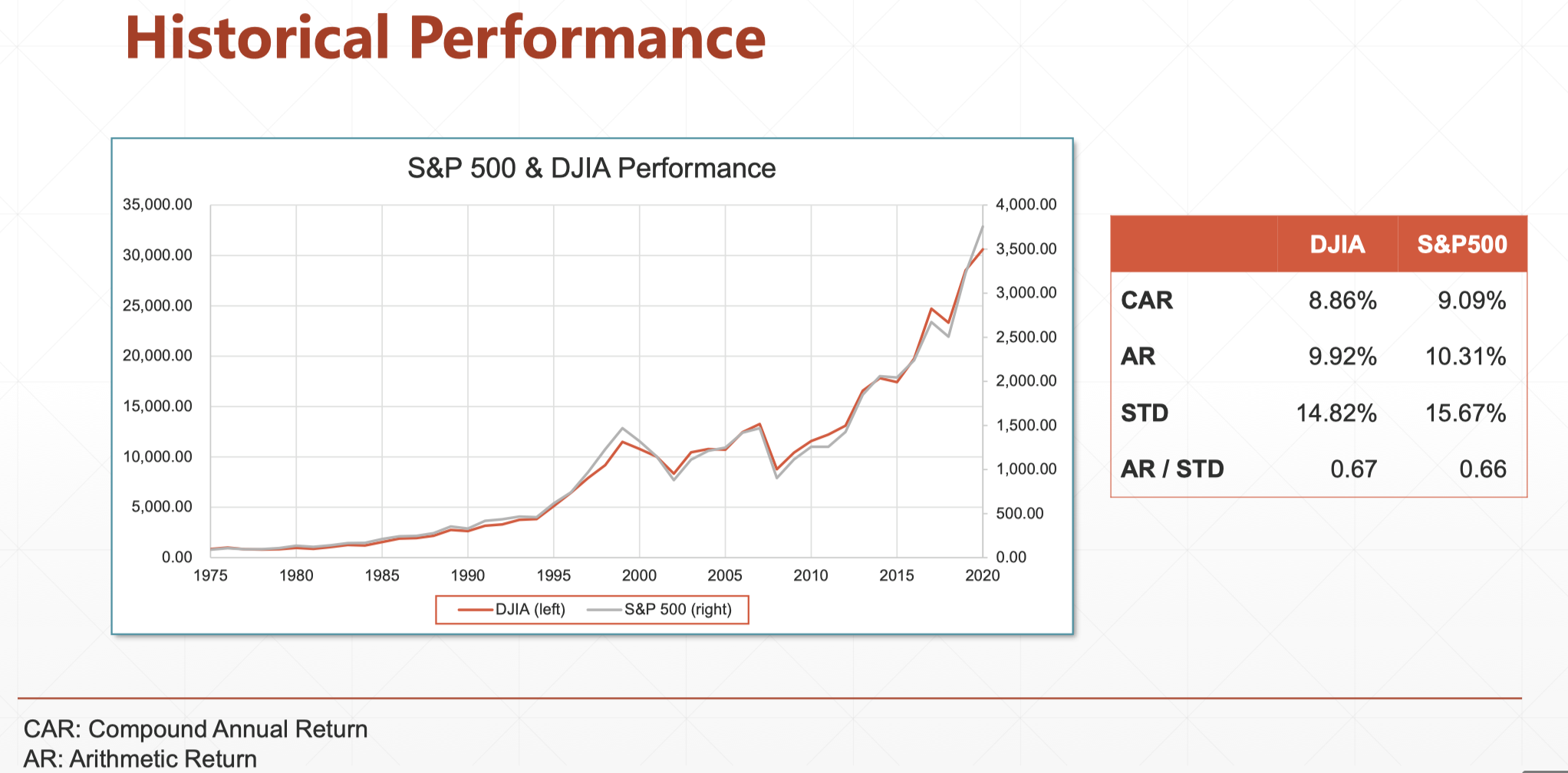 Historical Performance

S&P 500 & DJIA Performance

35,000.00
30,000.00
25,000.00
20,000.00
15,000.00
10,000.00
5,000.00
0.00

4,000.00
3,500.00
3,000.00
2,500.00
2,000.00
1,500.00
1,000.00
500.00
0.00

1975 1980 1985 1990 1995 2000 2005 2010 2015 2020

DJIA (left) S&P 500 (right)

| | DJIA | S&P500 |
|---|---|---|
| CAR | 8.86% | 9.09% |
| AR | 9.92% | 10.31% |
| STD | 14.82% | 15.67% |
| AR / STD | 0.67 | 0.66 |

CAR: Compound Annual Return
AR: Arithmetic Return